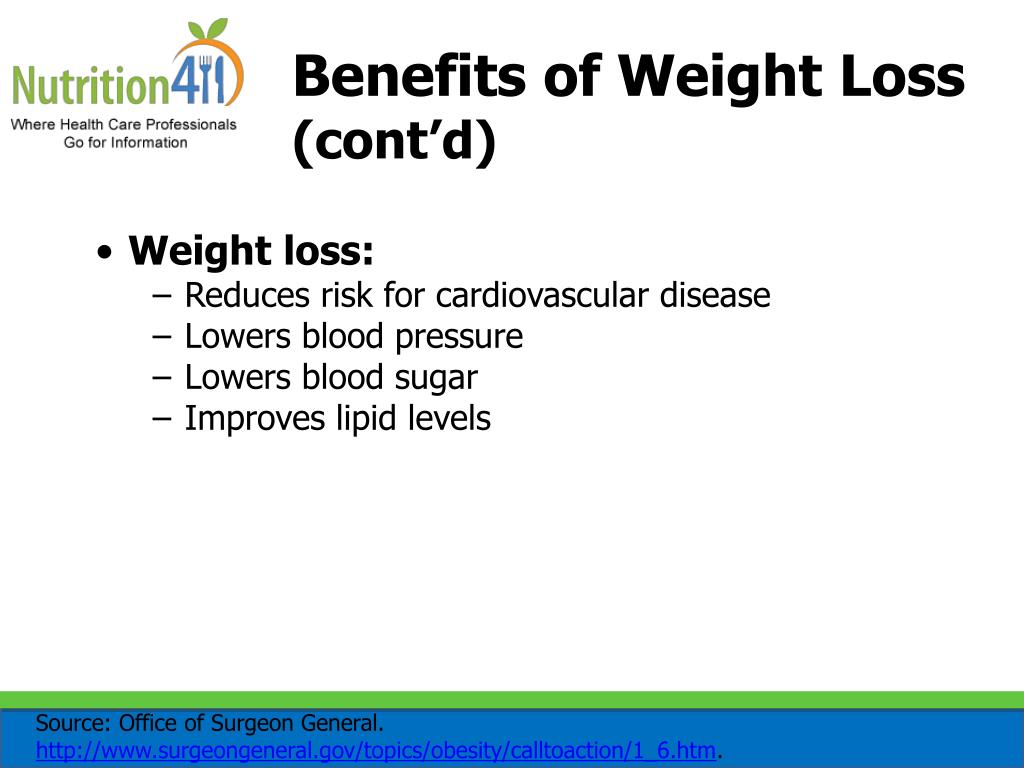 Nutrition411
Where Health Care Professionals Go for Information

Benefits of Weight Loss (cont'd)

• Weight loss:
– Reduces risk for cardiovascular disease
– Lowers blood pressure
– Lowers blood sugar
– Improves lipid levels

Source: Office of Surgeon General. http://www.surgeongeneral.gov/topics/obesity/calltoaction/1_6.htm.